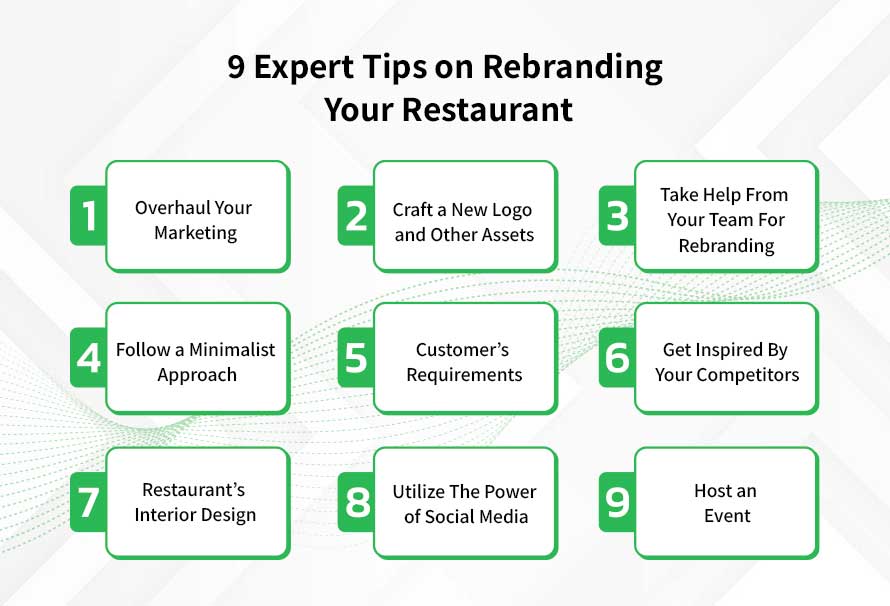 9 Expert Tips on Rebranding Your Restaurant

1 Overhaul Your Marketing

2 Craft a New Logo and Other Assets

3 Take Help From Your Team For Rebranding

4 Follow a Minimalist Approach

5 Customer's Requirements

6 Get Inspired By Your Competitors

7 Restaurant's Interior Design

8 Utilize The Power of Social Media

9 Host an Event